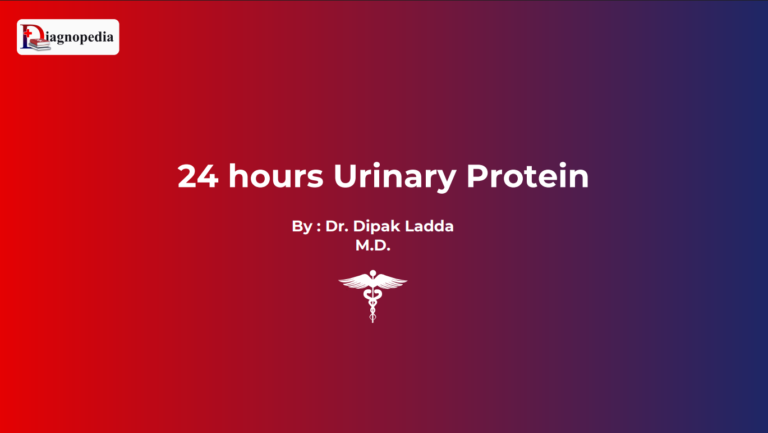 Diagnopedia

24 hours Urinary Protein

By : Dr. Dipak Ladda
M.D.